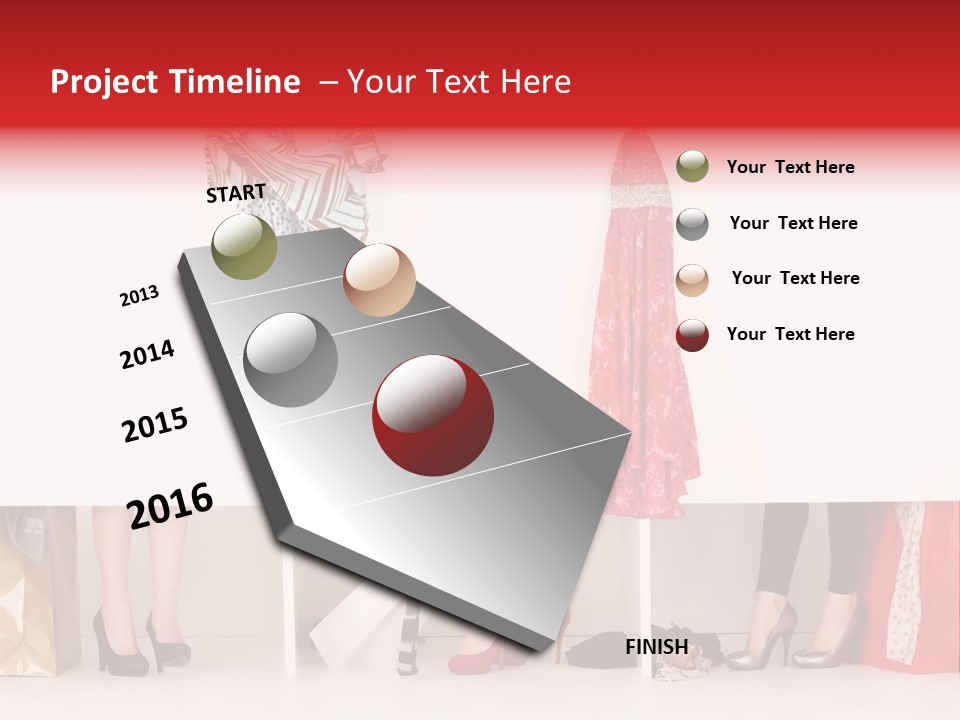 Project Timeline – Your Text Here

START

2013

2014

2015

2016

FINISH

Your Text Here

Your Text Here

Your Text Here

Your Text Here